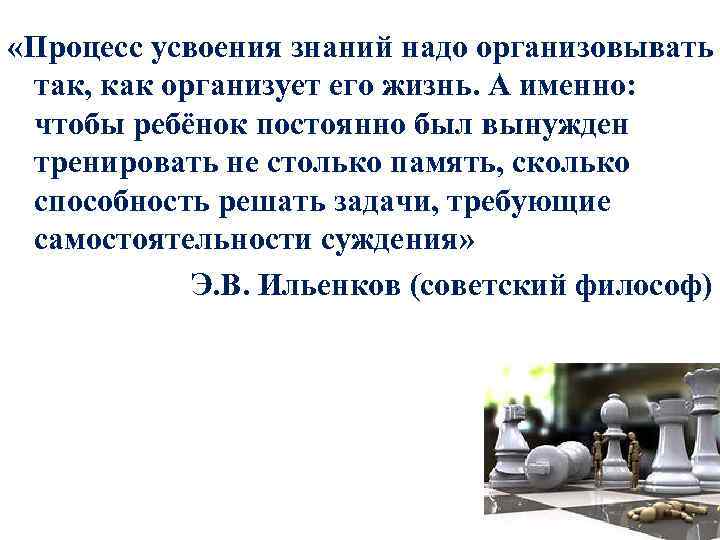 «Процесс усвоения знаний надо организовывать так, как организует его жизнь. А именно: чтобы ребёнок постоянно был вынужден тренировать не столько память, сколько способность решать задачи, требующие самостоятельности суждения»

Э.В. Ильенков (советский философ)